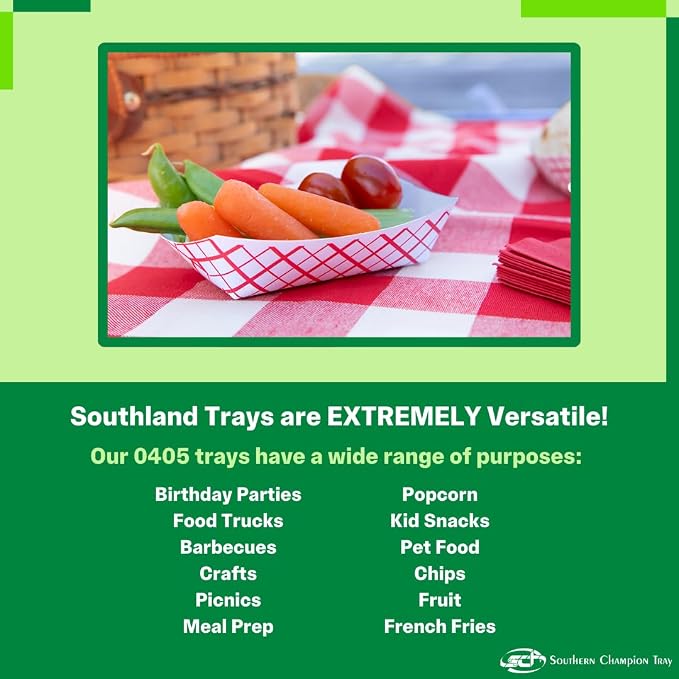 Southland Trays are EXTREMELY Versatile!

Our 0405 trays have a wide range of purposes:

Birthday Parties
Food Trucks
Barbecues
Crafts
Picnics
Meal Prep

Popcorn
Kid Snacks
Pet Food
Chips
Fruit
French Fries

SCT Southern Champion Tray